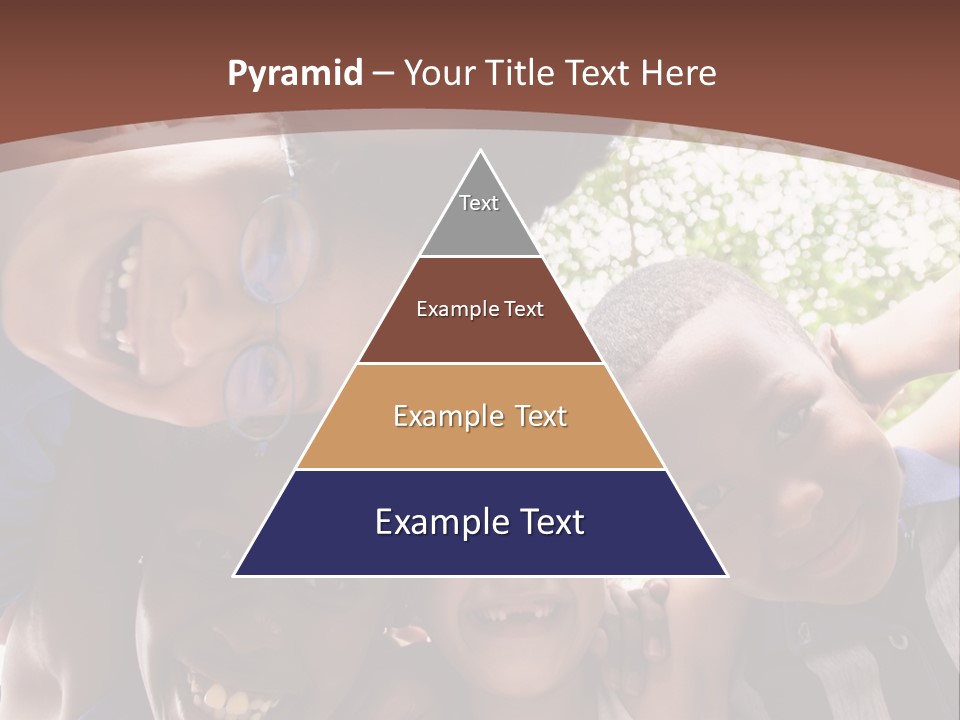 Pyramid – Your Title Text Here

Text

Example Text

Example Text

Example Text